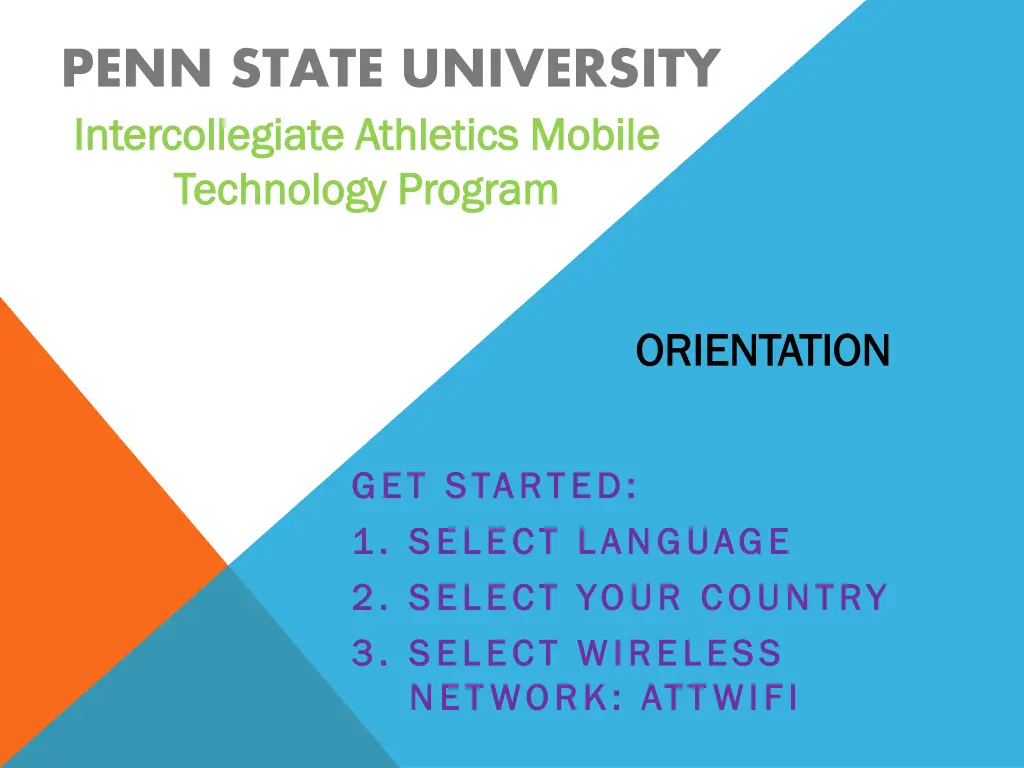 PENN STATE UNIVERSITY
Intercollegiate Athletics Mobile Technology Program

ORIENTATION

GET STARTED:
1. SELECT LANGUAGE
2. SELECT YOUR COUNTRY
3. SELECT WIRELESS NETWORK: ATTWIFI